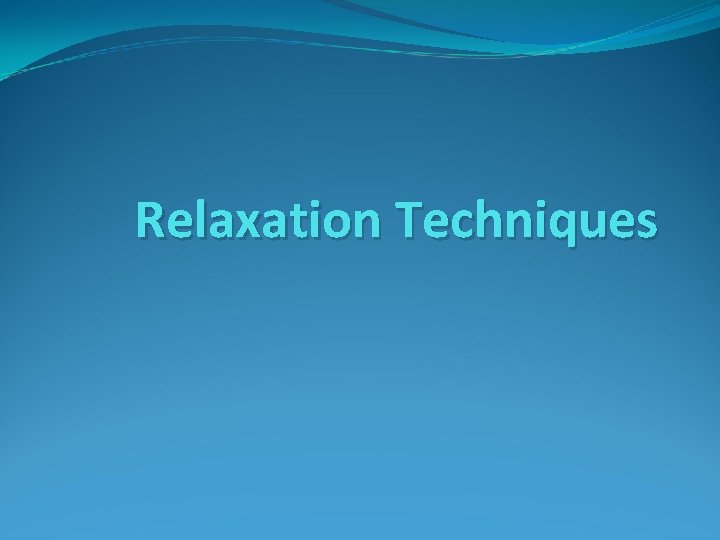 Relaxation Techniques